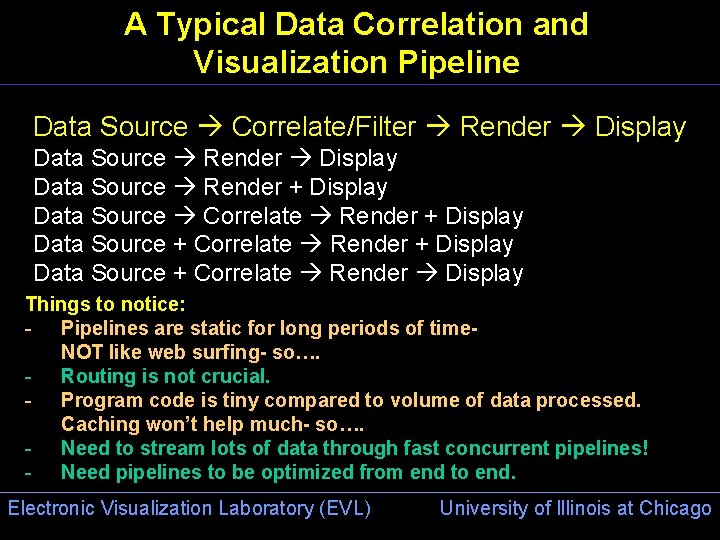 A Typical Data Correlation and Visualization Pipeline

Data Source → Correlate/Filter → Render → Display
Data Source → Render → Display
Data Source → Render + Display
Data Source → Correlate → Render + Display
Data Source + Correlate → Render + Display
Data Source + Correlate → Render → Display

Things to notice:
- Pipelines are static for long periods of time- NOT like web surfing- so….
- Routing is not crucial.
- Program code is tiny compared to volume of data processed. Caching won't help much- so….
- Need to stream lots of data through fast concurrent pipelines!
- Need pipelines to be optimized from end to end.

Electronic Visualization Laboratory (EVL)
University of Illinois at Chicago